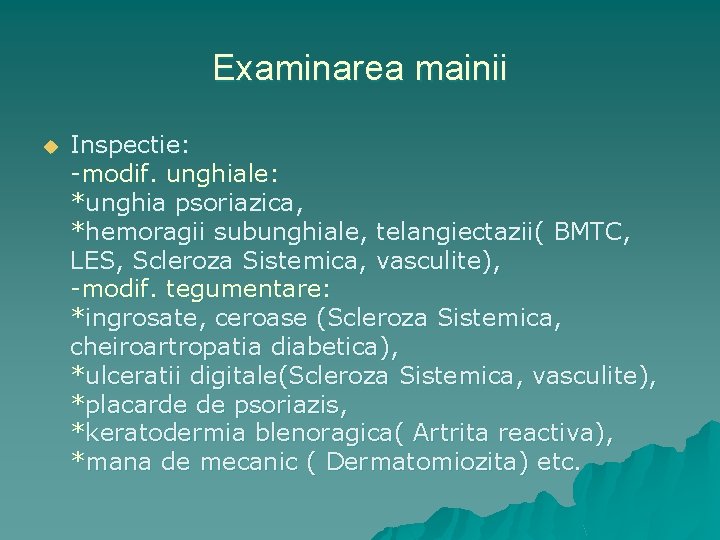 Examinarea mainii

Inspectie:
-modif. unghiale:
*unghia psoriazica,
*hemoragii subunghiale, telangiectazii( BMTC, LES, Scleroza Sistemica, vasculite),
-modif. tegumentare:
*ingrosate, ceroase (Scleroza Sistemica, cheiroartropatia diabetica),
*ulceratii digitale(Scleroza Sistemica, vasculite),
*placarde de psoriazis,
*keratodermia blenoragica( Artrita reactiva),
*mana de mecanic ( Dermatomiozita) etc.